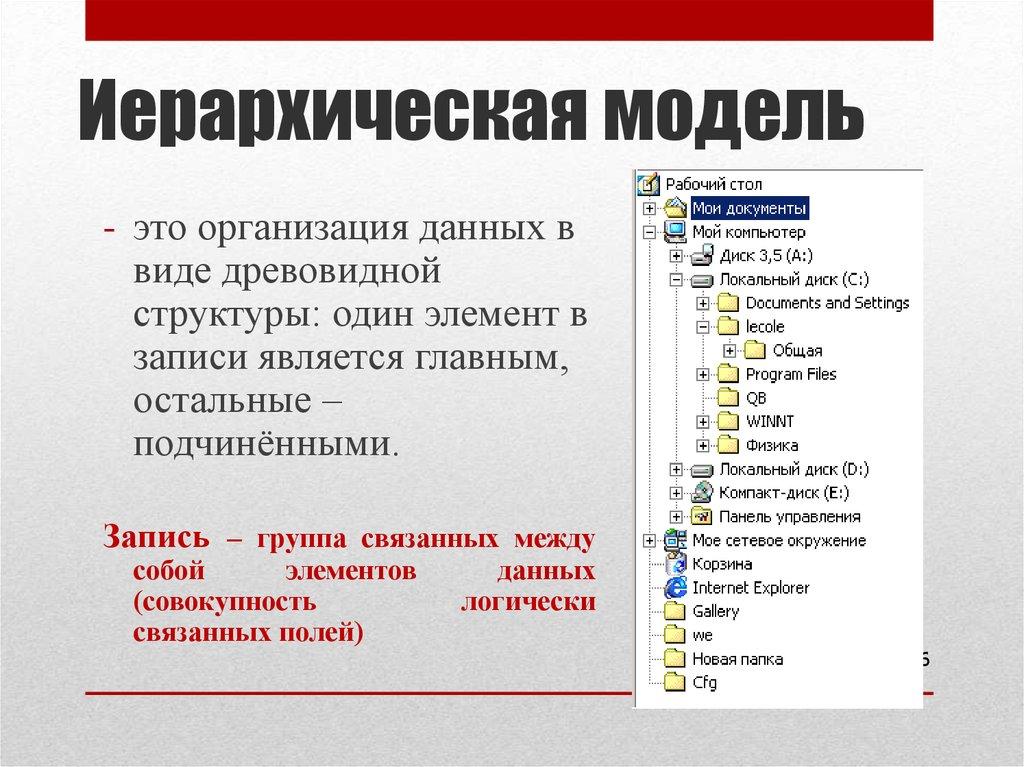 Иерархическая модель

- это организация данных в виде древовидной структуры: один элемент в записи является главным, остальные – подчинёнными.

Запись – группа связанных между собой элементов данных (совокупность логически связанных полей)

Рабочий стол
Мои документы
Мой компьютер
Диск 3,5 (A:)
Локальный диск (C:)
Documents and Settings
lecole
Общая
Program Files
QB
WINNT
Физика
Локальный диск (D:)
Компакт-диск (E:)
Панель управления
Мое сетевое окружение
Корзина
Internet Explorer
Gallery
we
Новая папка
Cfg

6